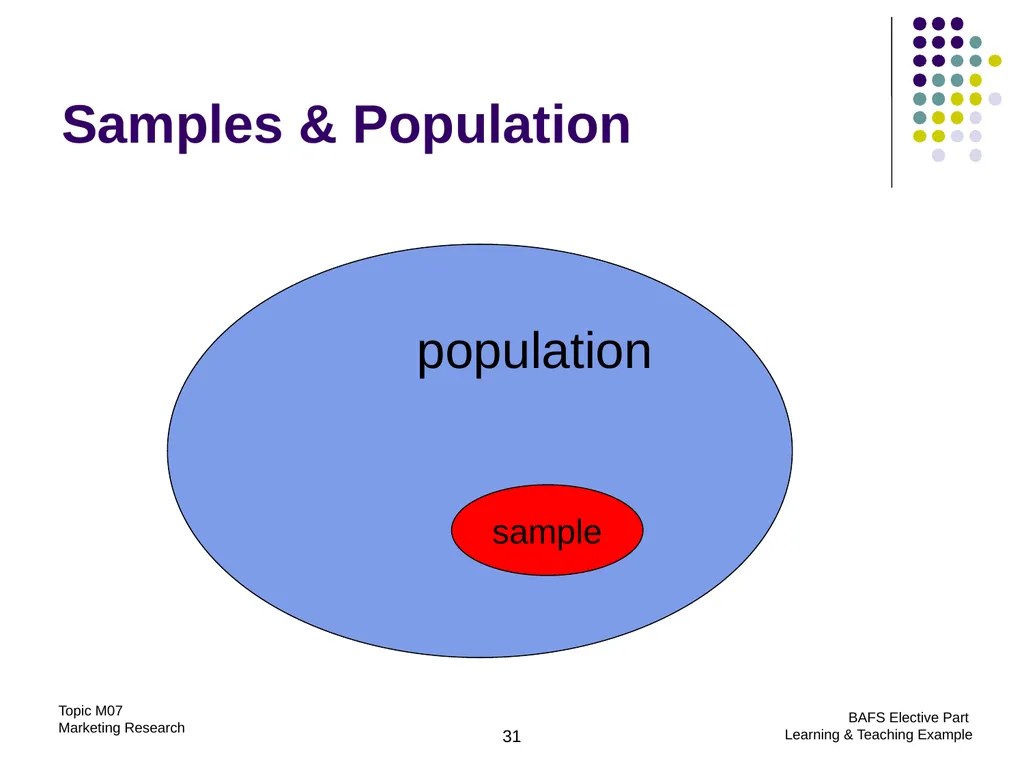 Samples & Population

population

sample

Topic M07
Marketing Research

31

BAFS Elective Part
Learning & Teaching Example